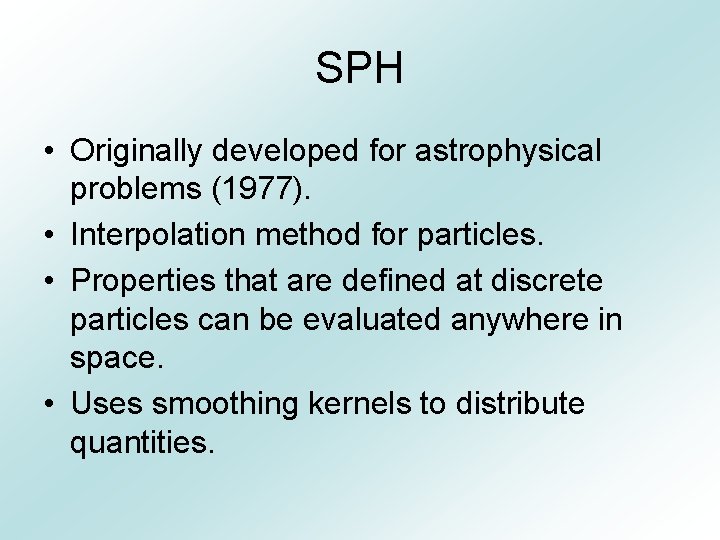 SPH

• Originally developed for astrophysical problems (1977).
• Interpolation method for particles.
• Properties that are defined at discrete particles can be evaluated anywhere in space.
• Uses smoothing kernels to distribute quantities.